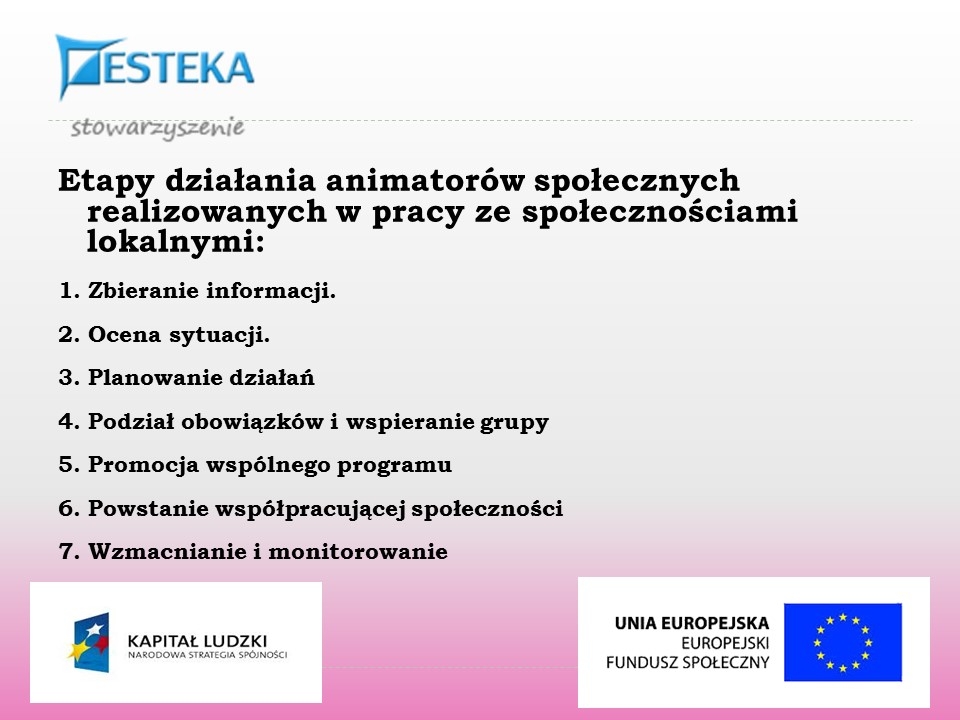 ESTEKA
stowarzyszenie

Etapy działania animatorów społecznych realizowanych w pracy ze społecznościami lokalnymi:

1. Zbieranie informacji.

2. Ocena sytuacji.

3. Planowanie działań

4. Podział obowiązków i wspieranie grupy

5. Promocja wspólnego programu

6. Powstanie współpracującej społeczności

7. Wzmacnianie i monitorowanie

KAPITAŁ LUDZKI
NARODOWA STRATEGIA SPÓJNOŚCI

UNIA EUROPEJSKA
EUROPEJSKI
FUNDUSZ SPOŁECZNY